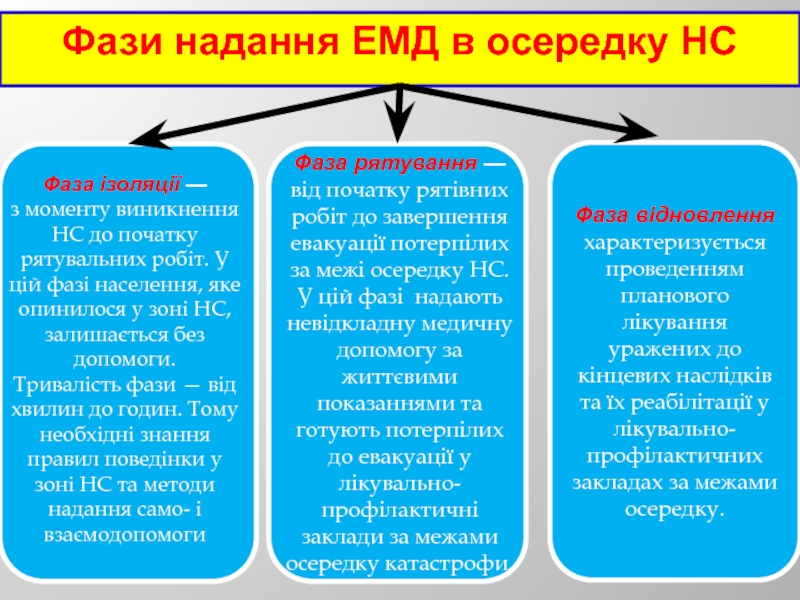 Фази надання ЕМД в осередку НС

Фаза ізоляції — з моменту виникнення НС до початку рятувальних робіт. У цій фазі населення, яке опинилося у зоні НС, залишається без допомоги. Тривалість фази — від хвилин до годин. Тому необхідні знання правил поведінки у зоні НС та методи надання само- і взаємодопомоги

Фаза рятування — від початку рятівних робіт до завершення евакуації потерпілих за межі осередку НС. У цій фазі надають невідкладну медичну допомогу за життєвими показаннями та готують потерпілих до евакуації у лікувально-профілактичні заклади за межами осередку катастрофи

Фаза відновлення характеризується проведенням планового лікування уражених до кінцевих наслідків та їх реабілітації у лікувально-профілактичних закладах за межами осередку.